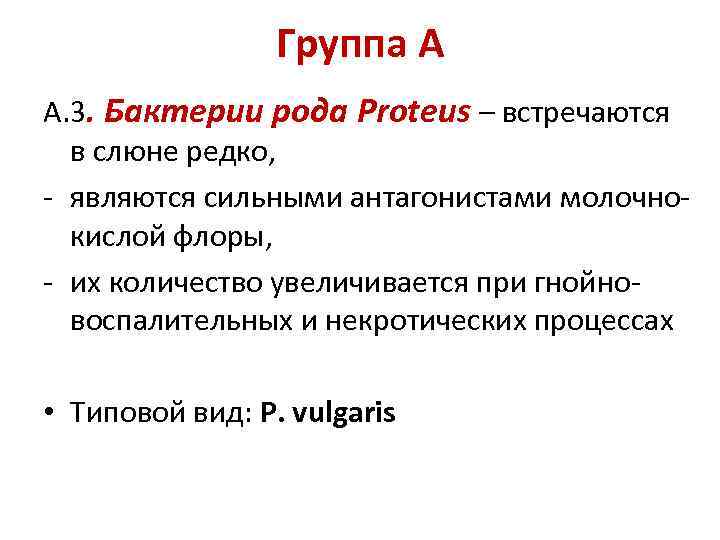 Группа А

А.3. Бактерии рода Proteus – встречаются в слюне редко,

- являются сильными антагонистами молочно-кислой флоры,

- их количество увеличивается при гнойно-воспалительных и некротических процессах

• Типовой вид: P. vulgaris